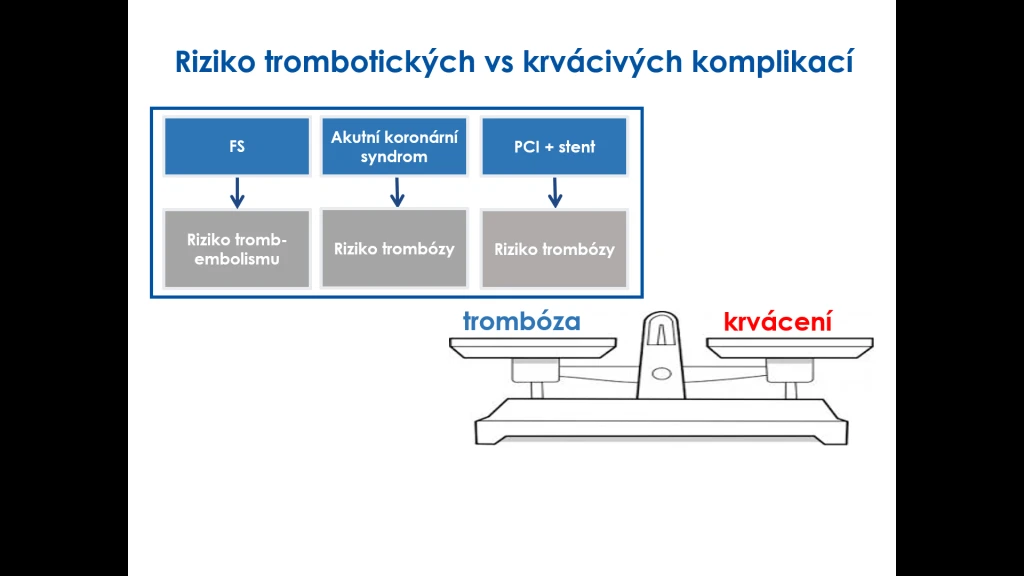 Riziko trombotických vs krvácivých komplikací

FS

Akutní koronární syndrom

PCI + stent

Riziko tromb-embolismu

Riziko trombózy

Riziko trombózy

trombóza

krvácení